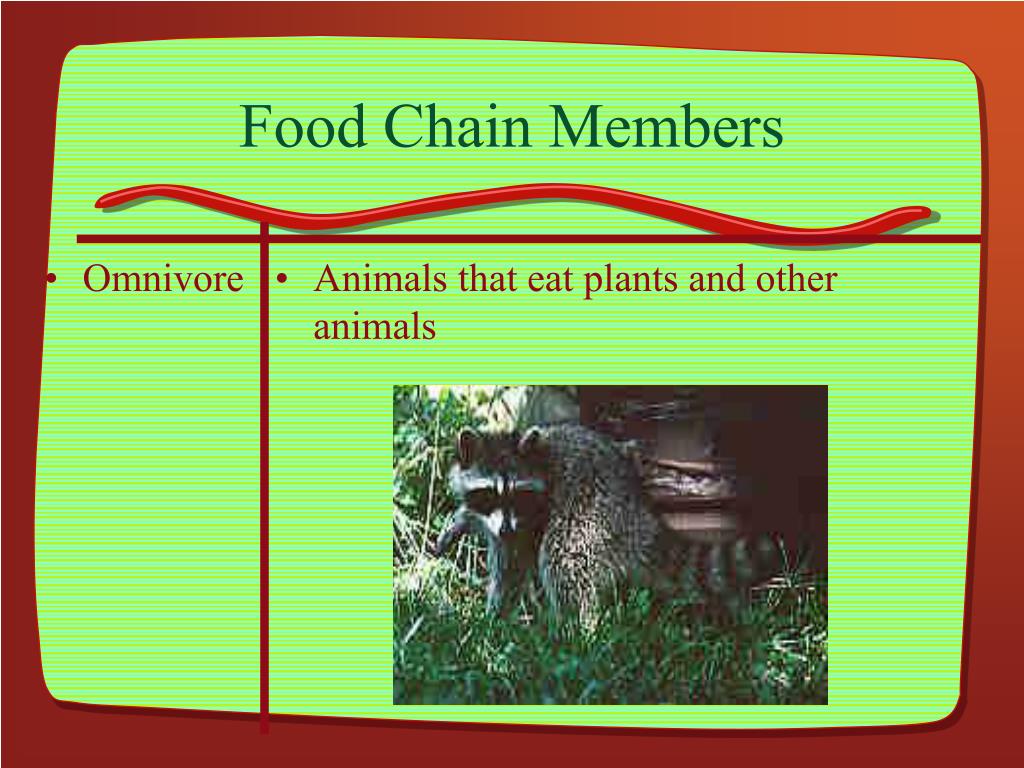 Food Chain Members

• Omnivore

• Animals that eat plants and other animals